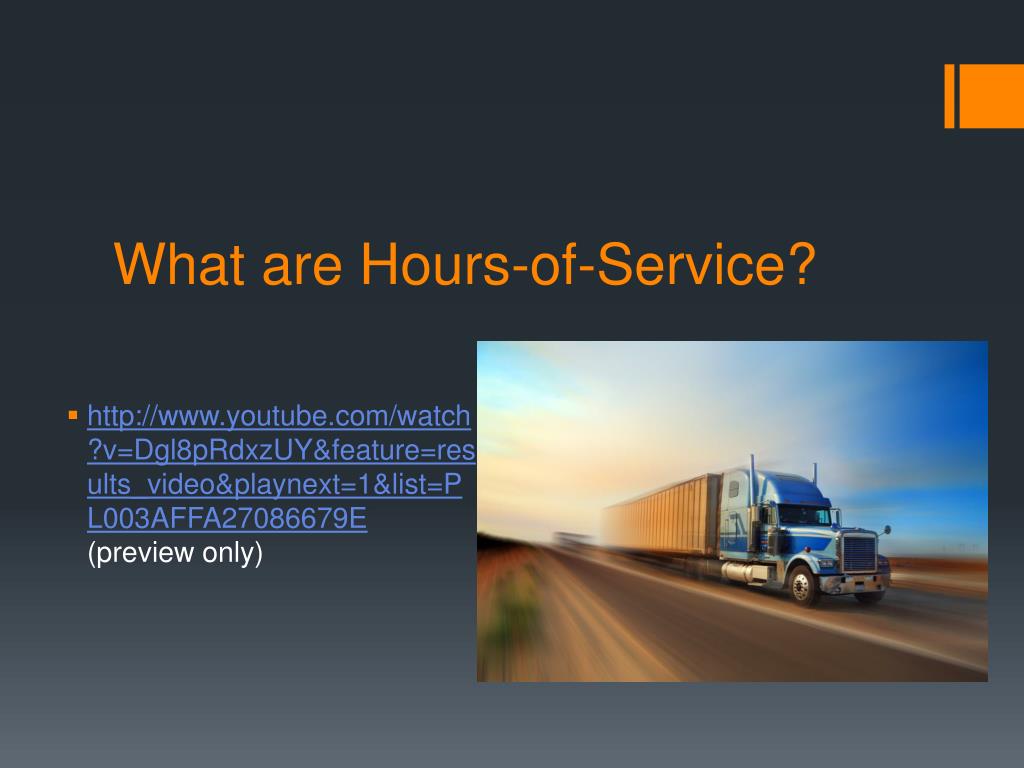 What are Hours-of-Service?

▪ http://www.youtube.com/watch?v=Dgl8pRdxzUY&feature=results_video&playnext=1&list=PL003AFFA27086679E (preview only)